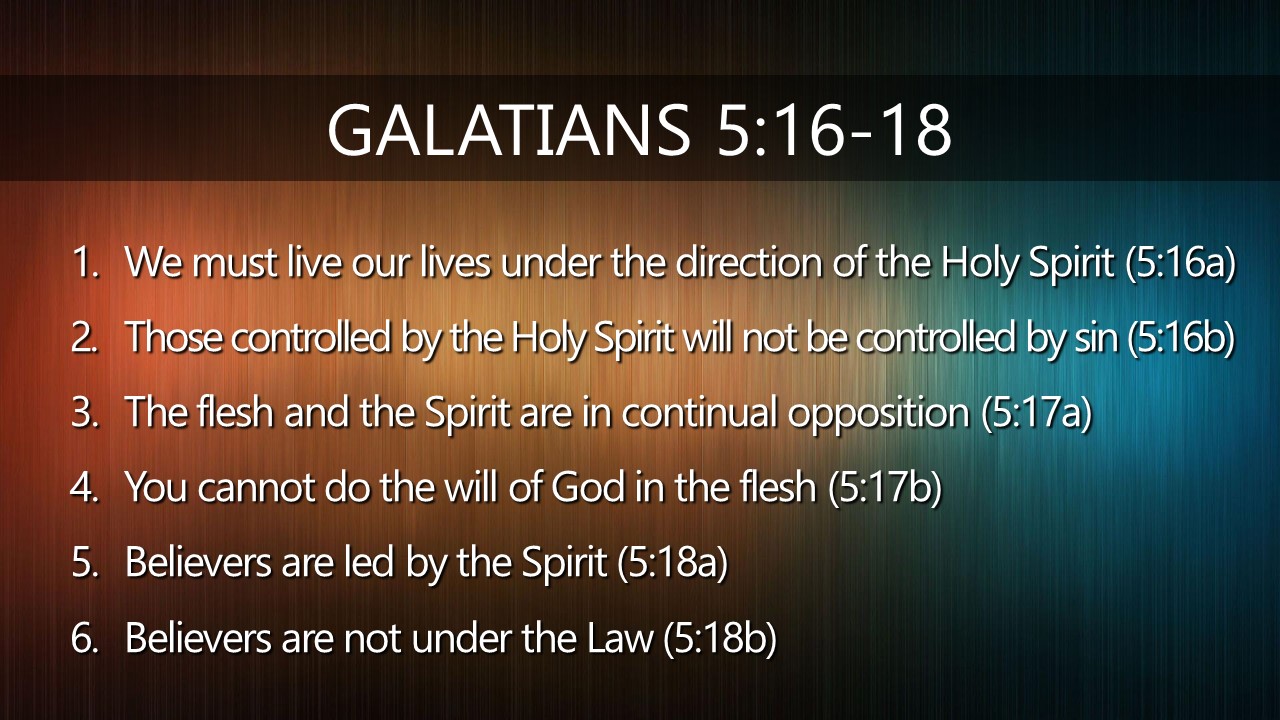 GALATIANS 5:16-18

1. We must live our lives under the direction of the Holy Spirit (5:16a)
2. Those controlled by the Holy Spirit will not be controlled by sin (5:16b)
3. The flesh and the Spirit are in continual opposition (5:17a)
4. You cannot do the will of God in the flesh (5:17b)
5. Believers are led by the Spirit (5:18a)
6. Believers are not under the Law (5:18b)